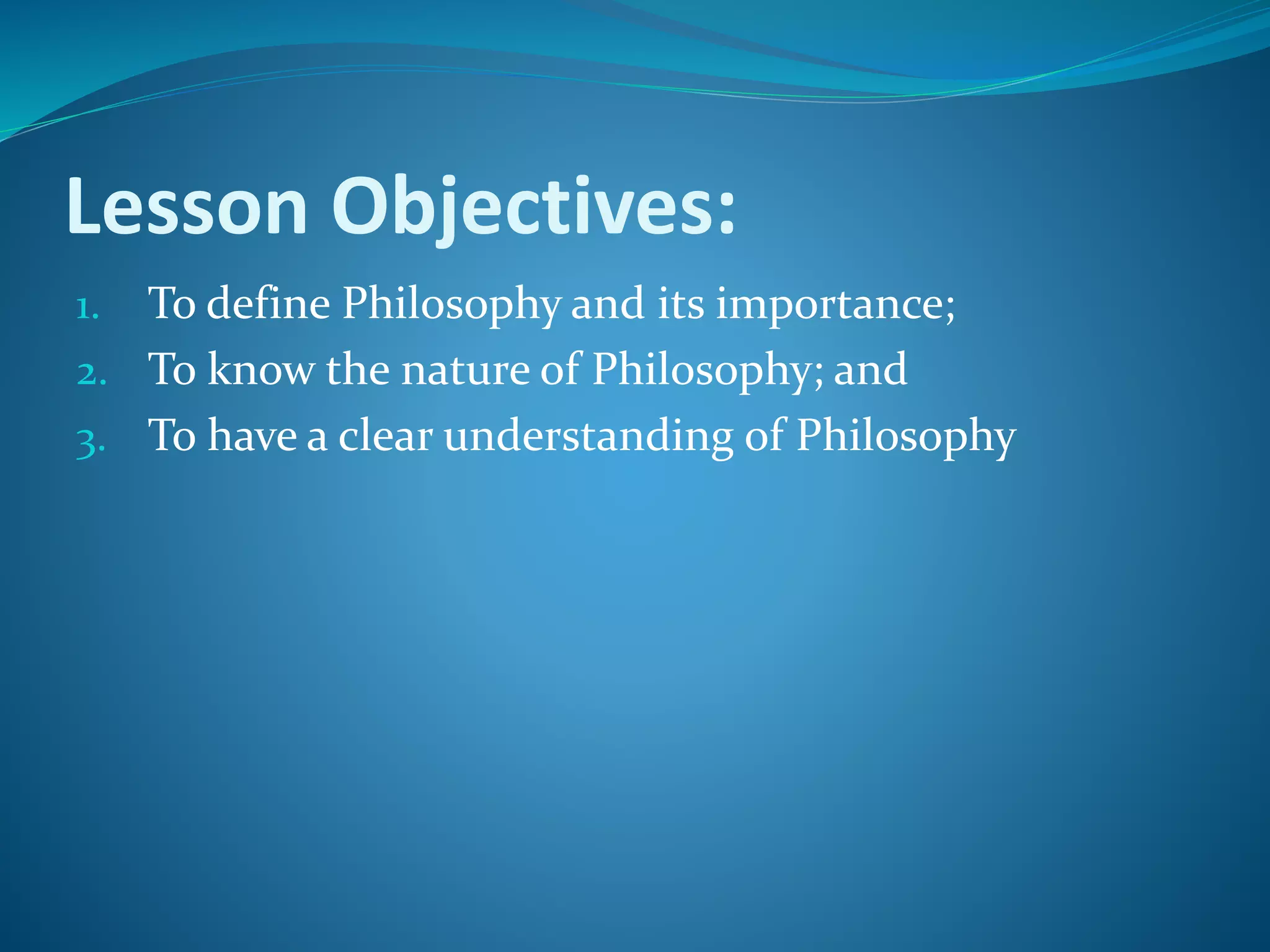 Lesson Objectives:

1. To define Philosophy and its importance;
2. To know the nature of Philosophy; and
3. To have a clear understanding of Philosophy